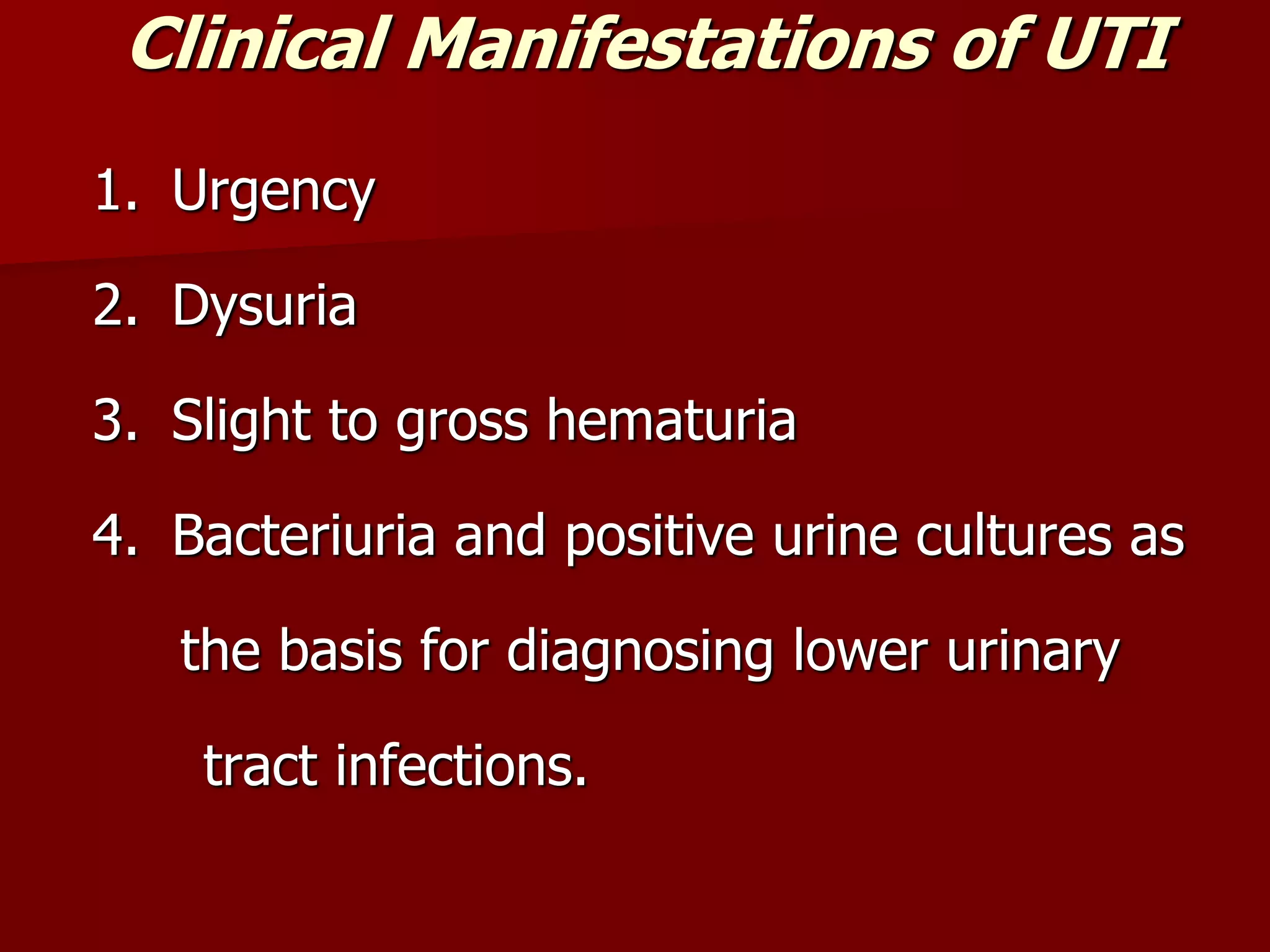 Clinical Manifestations of UTI

1. Urgency

2. Dysuria

3. Slight to gross hematuria

4. Bacteriuria and positive urine cultures as the basis for diagnosing lower urinary tract infections.